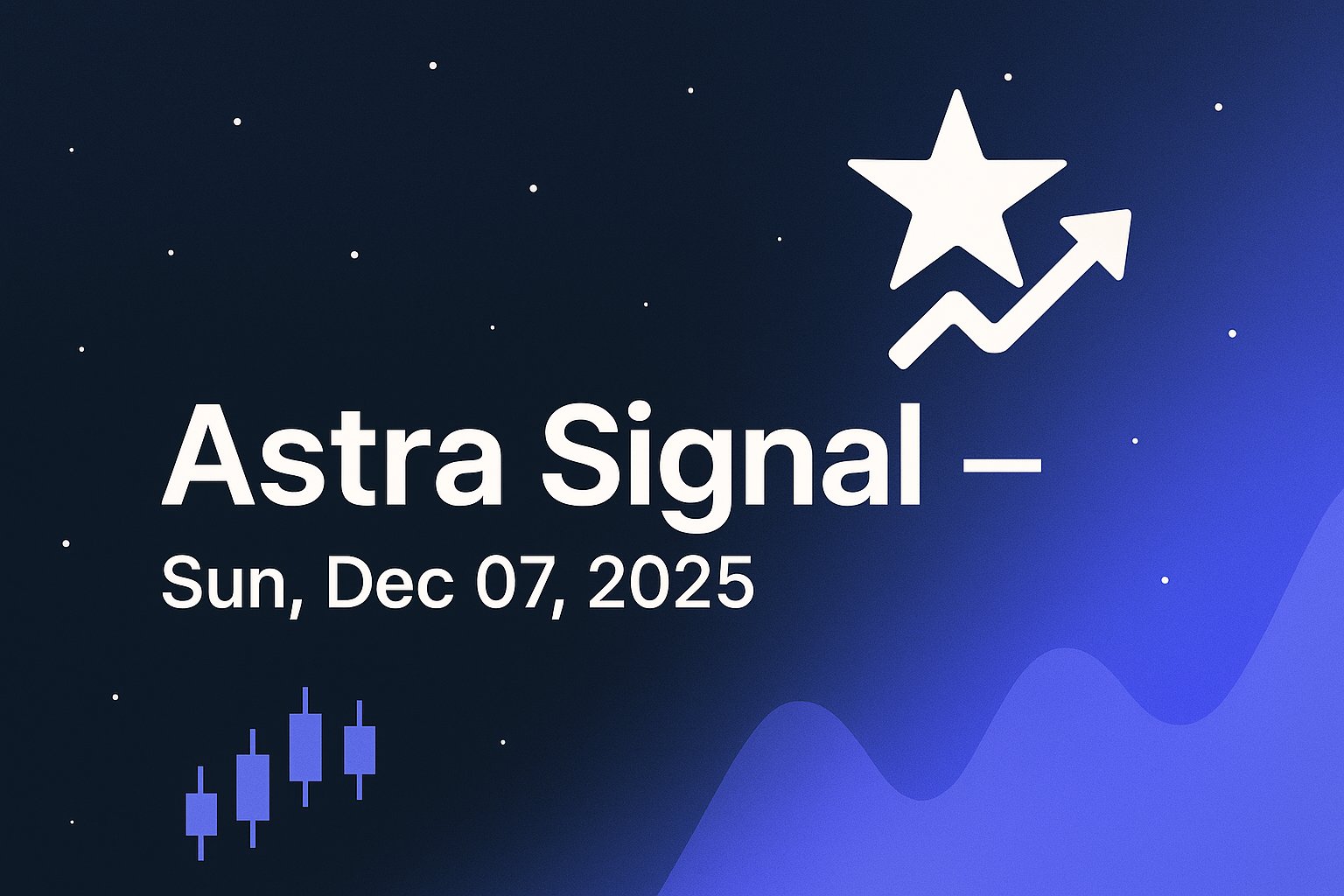 Astra Signal –
Sun, Dec 07, 2025